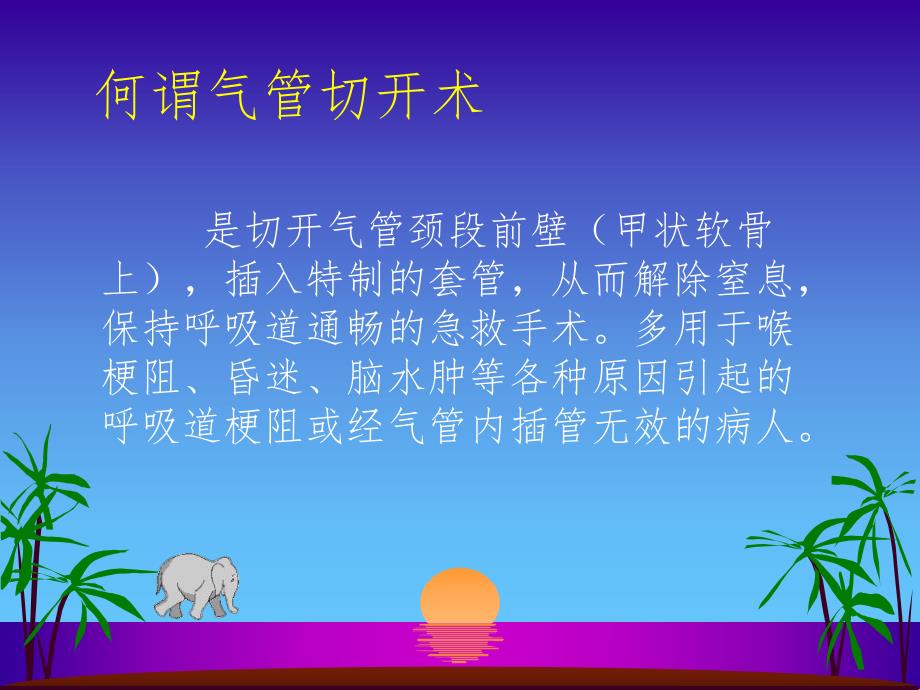 何谓气管切开术

是切开气管颈段前壁（甲状软骨上），插入特制的套管，从而解除窒息，保持呼吸道通畅的急救手术。多用于喉梗阻、昏迷、脑水肿等各种原因引起的呼吸道梗阻或经气管内插管无效的病人。